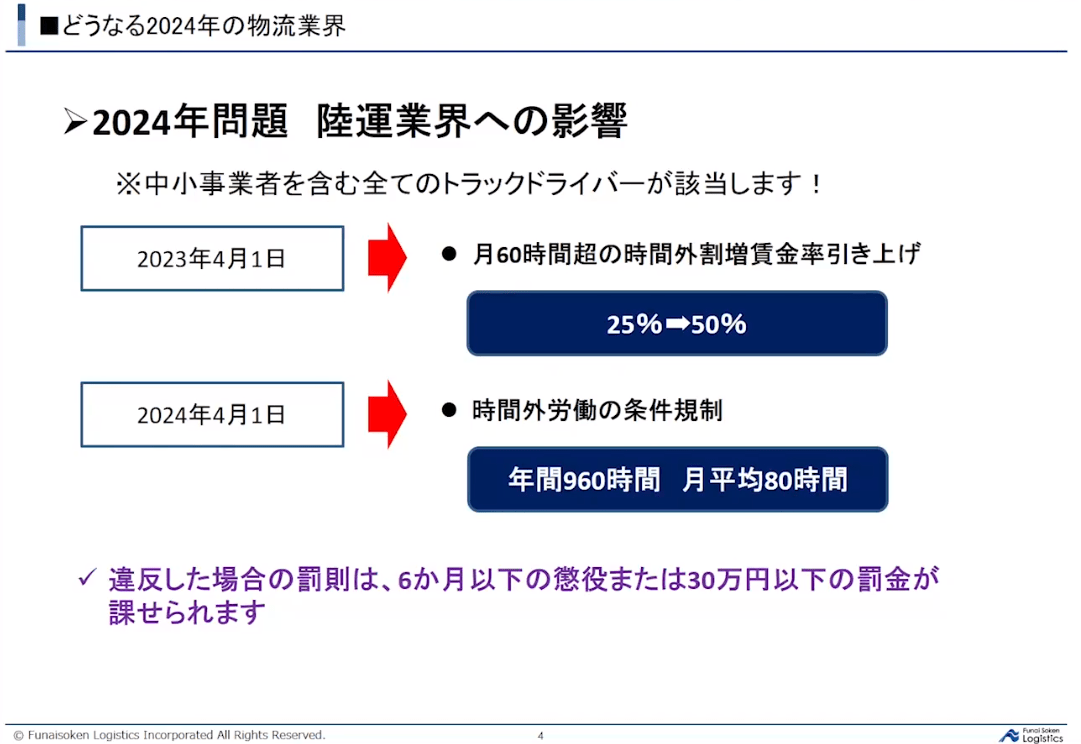 ■どうなる2024年の物流業界

➢2024年問題　陸運業界への影響

※中小事業者を含む全てのトラックドライバーが該当します！

2023年4月1日

● 月60時間超の時間外割増賃金率引き上げ

25%➡50%

2024年4月1日

● 時間外労働の条件規制

年間960時間　月平均80時間

✓ 違反した場合の罰則は、6か月以下の懲役または30万円以下の罰金が課せられます

© Funaisoken Logistics Incorporated All Rights Reserved.

4

Funai Soken Logistics